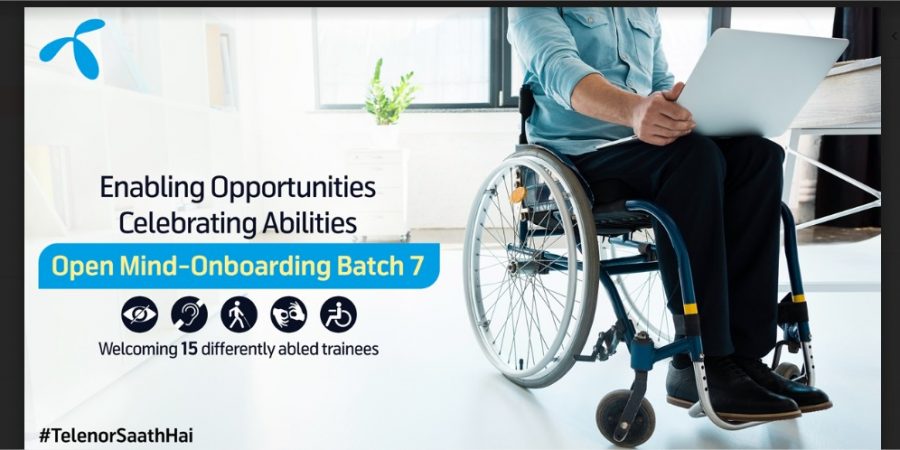 Enabling Opportunities
Celebrating Abilities

Open Mind-Onboarding Batch 7

Welcoming 15 differently abled trainees

#TelenorSaathHai